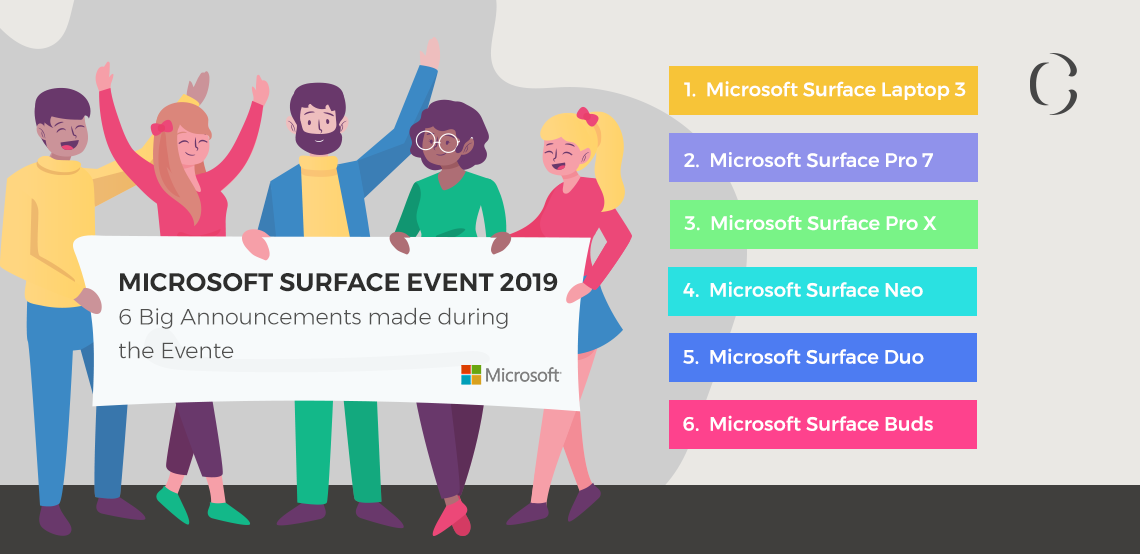 MICROSOFT SURFACE EVENT 2019
6 Big Announcements made during the Evente

Microsoft

1. Microsoft Surface Laptop 3

2. Microsoft Surface Pro 7

3. Microsoft Surface Pro X

4. Microsoft Surface Neo

5. Microsoft Surface Duo

6. Microsoft Surface Buds